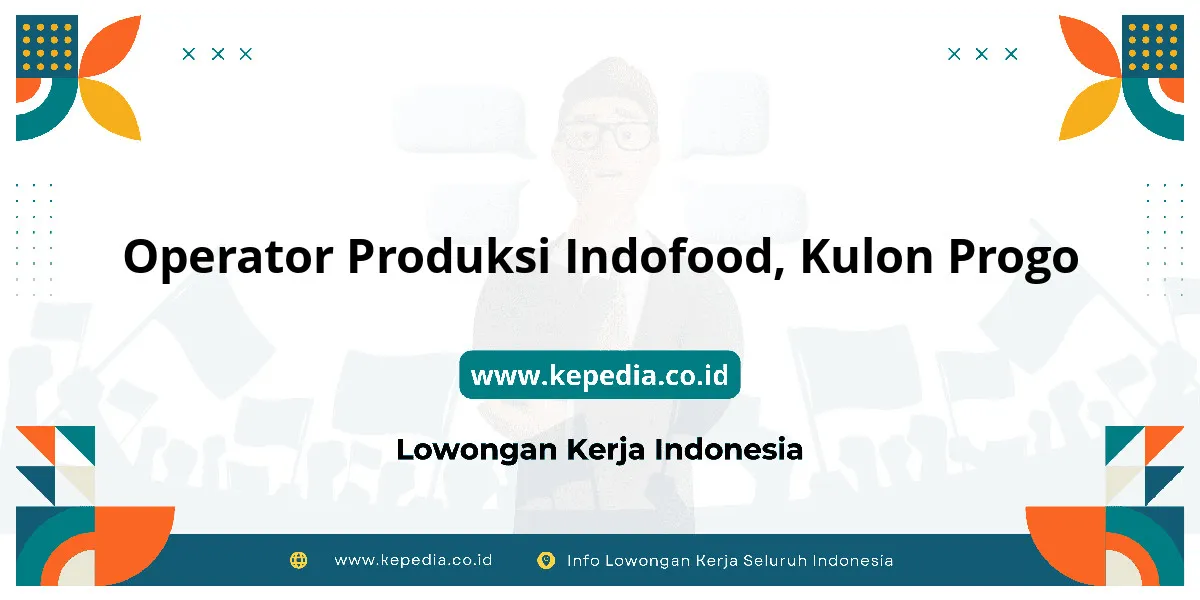 Operator Produksi Indofood, Kulon Progo

www.kepedia.co.id

Lowongan Kerja Indonesia

www.kepedia.co.id
Info Lowongan Kerja Seluruh Indonesia